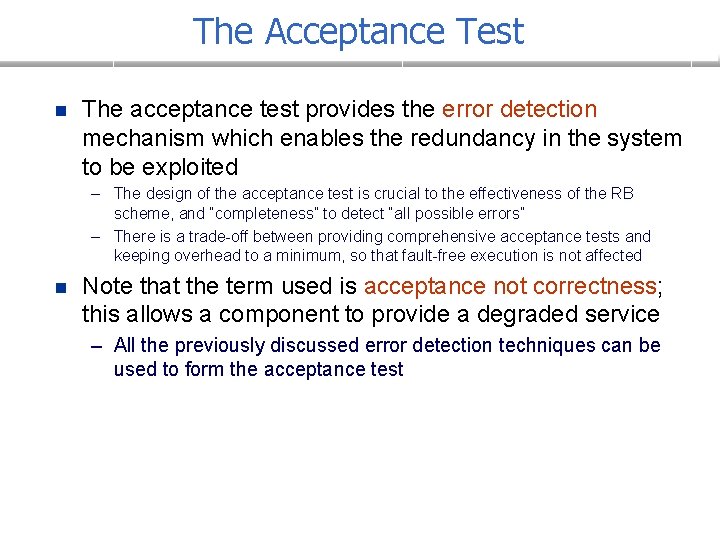 The Acceptance Test

▪ The acceptance test provides the error detection mechanism which enables the redundancy in the system to be exploited

– The design of the acceptance test is crucial to the effectiveness of the RB scheme, and "completeness" to detect "all possible errors"

– There is a trade-off between providing comprehensive acceptance tests and keeping overhead to a minimum, so that fault-free execution is not affected

▪ Note that the term used is acceptance not correctness; this allows a component to provide a degraded service

– All the previously discussed error detection techniques can be used to form the acceptance test